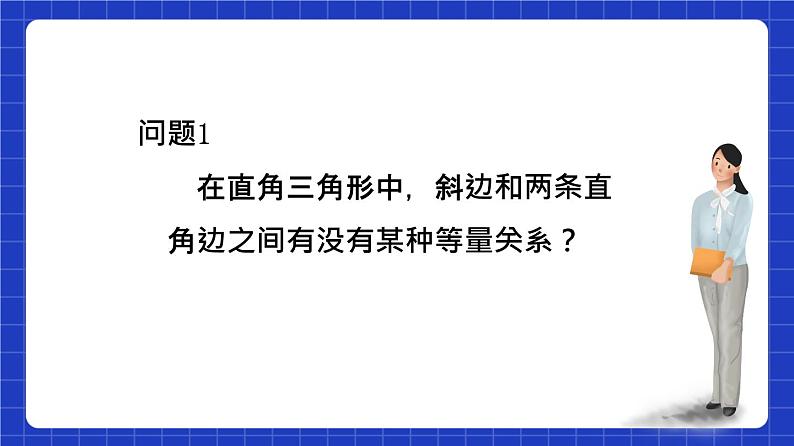 问题1

在直角三角形中，斜边和两条直角边之间有没有某种等量关系？